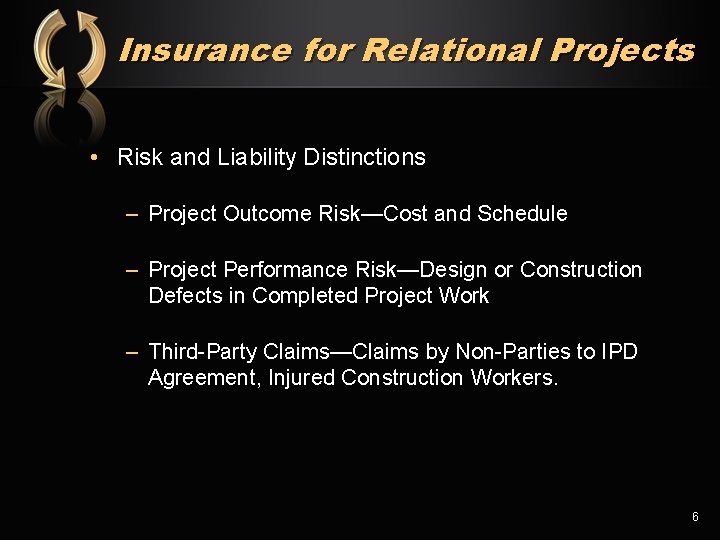 Insurance for Relational Projects

• Risk and Liability Distinctions

– Project Outcome Risk—Cost and Schedule

– Project Performance Risk—Design or Construction Defects in Completed Project Work

– Third-Party Claims—Claims by Non-Parties to IPD Agreement, Injured Construction Workers.

6